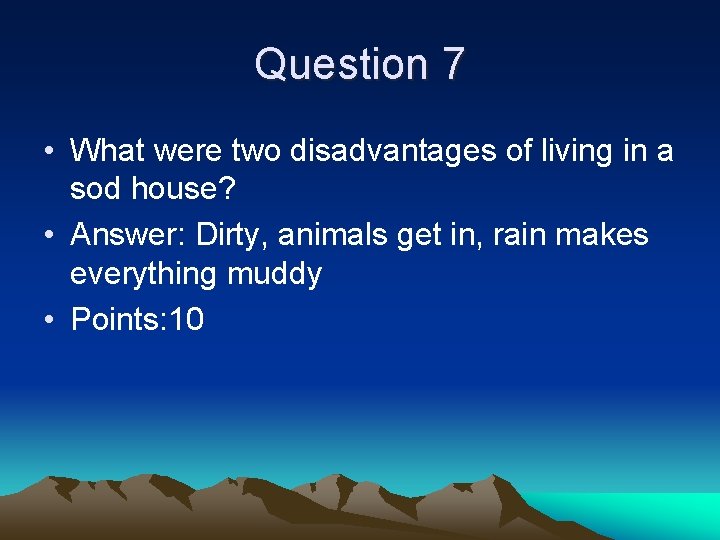 Question 7

• What were two disadvantages of living in a sod house?
• Answer: Dirty, animals get in, rain makes everything muddy
• Points:10